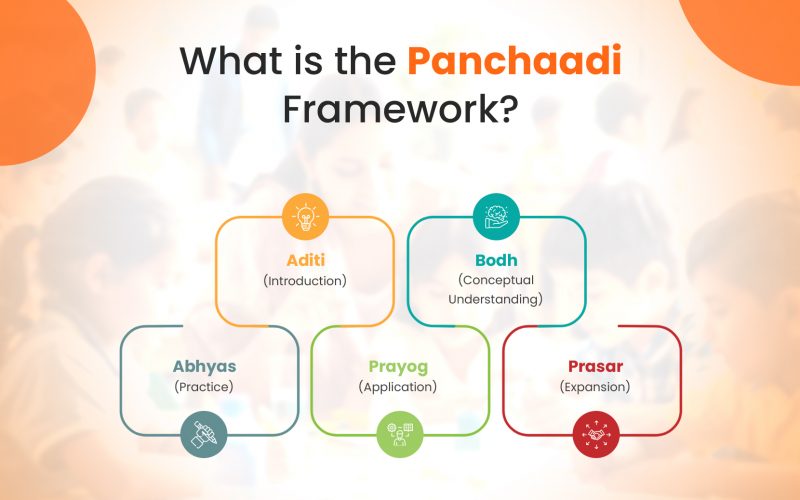 What is the Panchaadi Framework?

Aditi
(Introduction)

Bodh
(Conceptual Understanding)

Abhyas
(Practice)

Prayog
(Application)

Prasar
(Expansion)